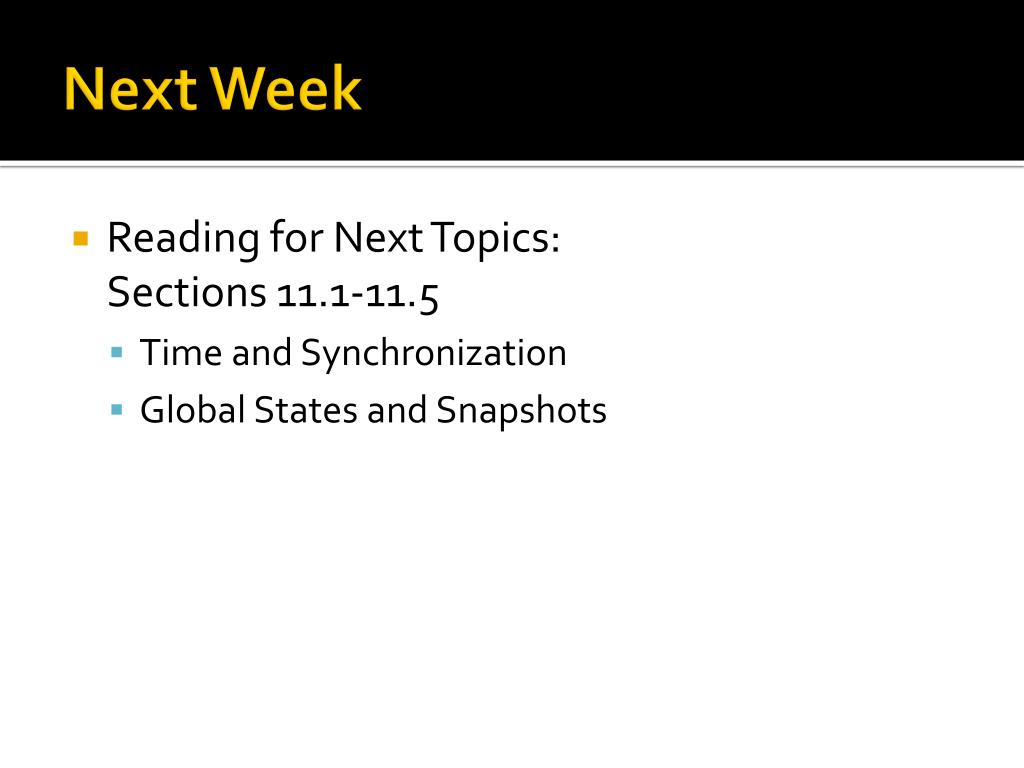 Next Week

Reading for Next Topics: Sections 11.1-11.5

Time and Synchronization

Global States and Snapshots